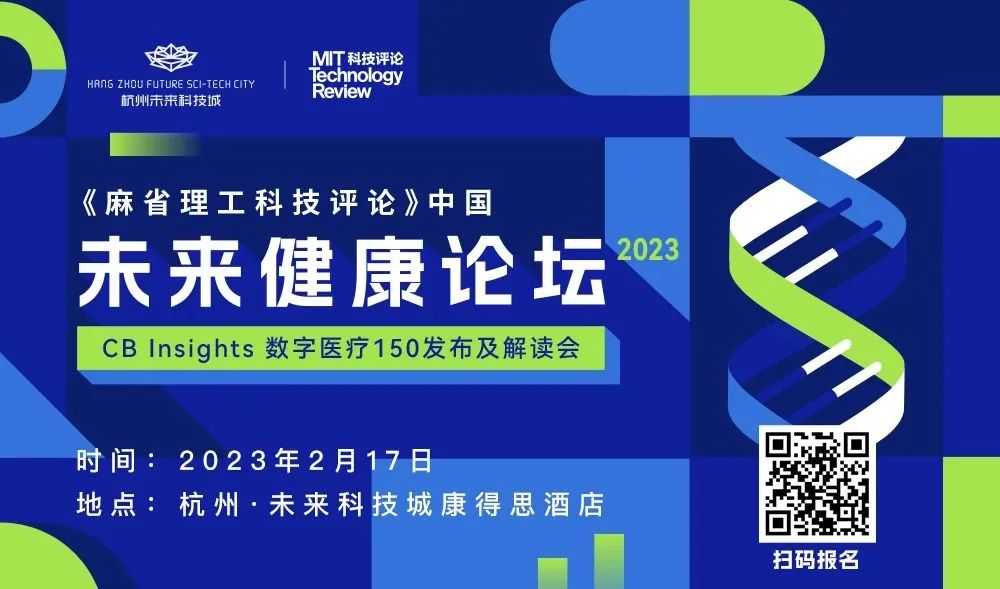 HANG ZHOU FUTURE SCI-TECH CITY
杭州未来科技城

MIT 科技评论
Technology Review

《麻省理工科技评论》中国
未来健康论坛 2023
CB Insights 数字医疗150发布及解读会

时间：2023年2月17日
地点：杭州·未来科技城康得思酒店

扫码报名